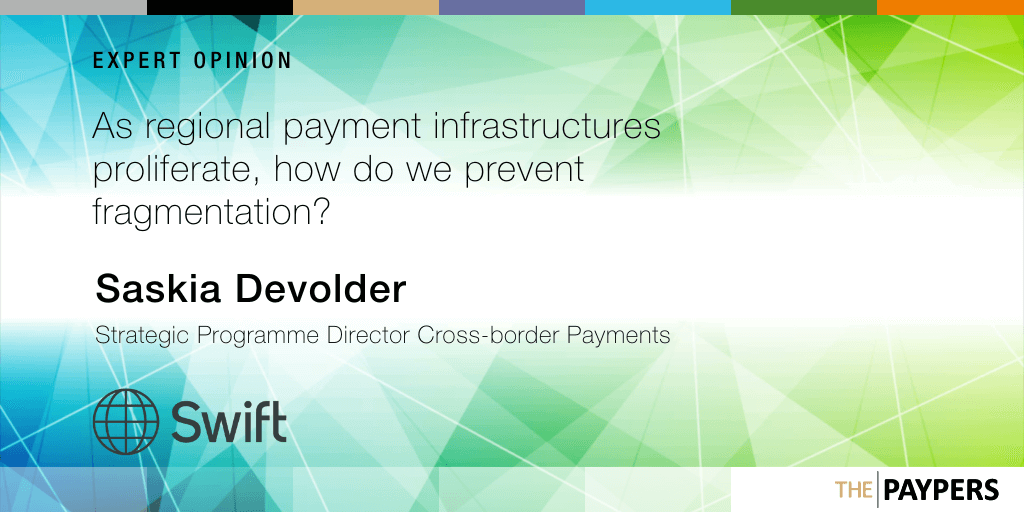 EXPERT OPINION

As regional payment infrastructures proliferate, how do we prevent fragmentation?

Saskia Devolder

Strategic Programme Director Cross-border Payments

Swift

THE PAYPERS